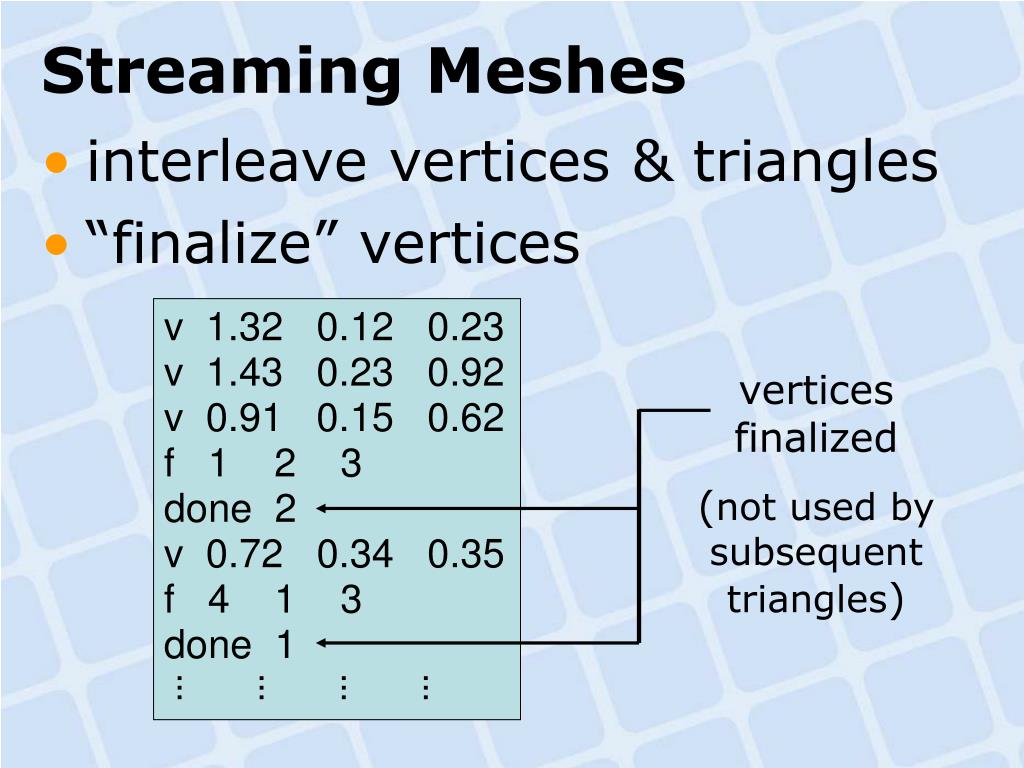 Streaming Meshes

• interleave vertices & triangles
• “finalize” vertices

v 1.32 0.12 0.23
v 1.43 0.23 0.92
v 0.91 0.15 0.62
f 1 2 3
done 2
v 0.72 0.34 0.35
f 4 1 3
done 1
⋮ ⋮ ⋮ ⋮

vertices finalized

(not used by subsequent triangles)